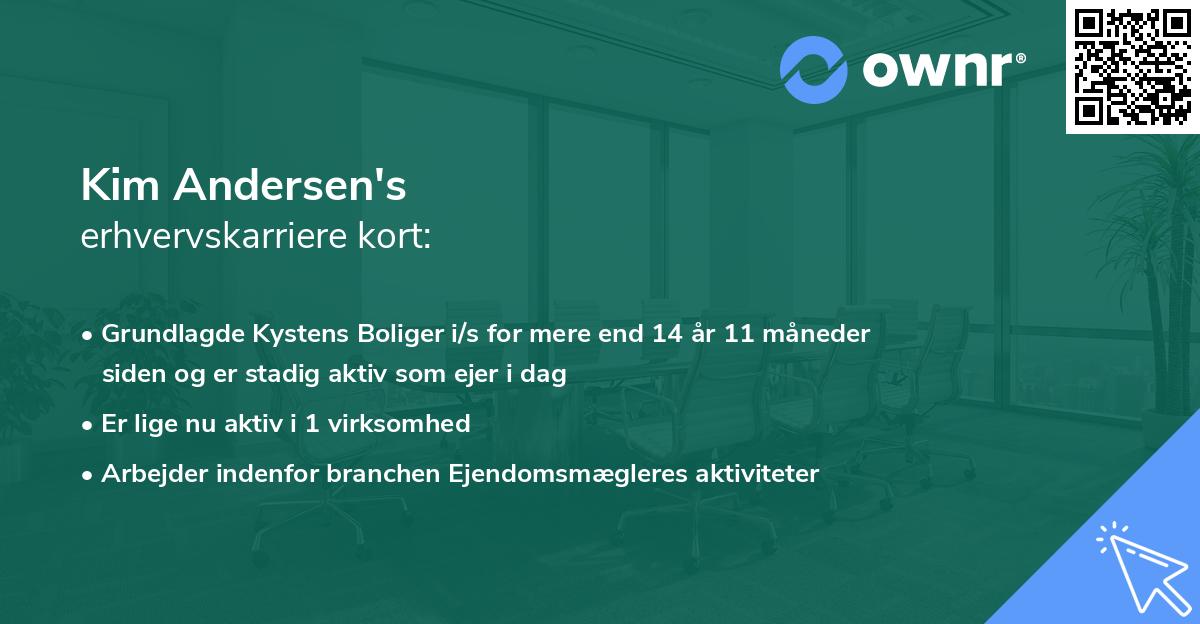 ownr®

Kim Andersen's
erhvervskarriere kort:

• Grundlagde Kystens Boliger i/s for mere end 14 år 11 måneder siden og er stadig aktiv som ejer i dag
• Er lige nu aktiv i 1 virksomhed
• Arbejder indenfor branchen Ejendomsmægleres aktiviteter